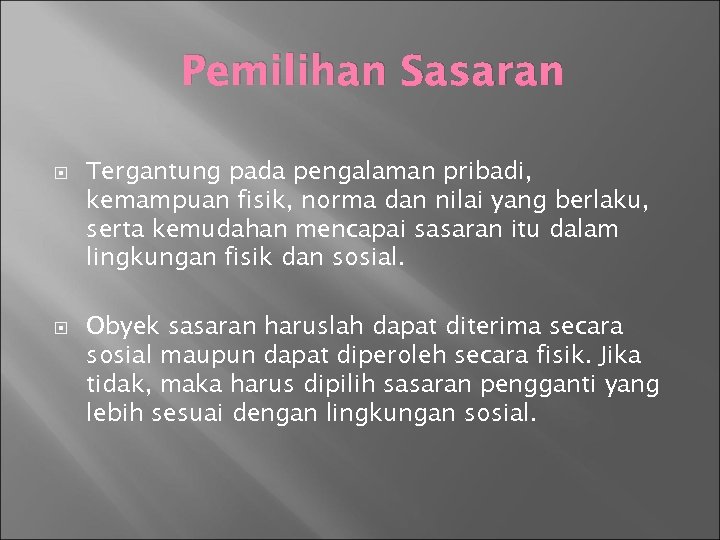 Pemilihan Sasaran

Tergantung pada pengalaman pribadi, kemampuan fisik, norma dan nilai yang berlaku, serta kemudahan mencapai sasaran itu dalam lingkungan fisik dan sosial.

Obyek sasaran haruslah dapat diterima secara sosial maupun dapat diperoleh secara fisik. Jika tidak, maka harus dipilih sasaran pengganti yang lebih sesuai dengan lingkungan sosial.